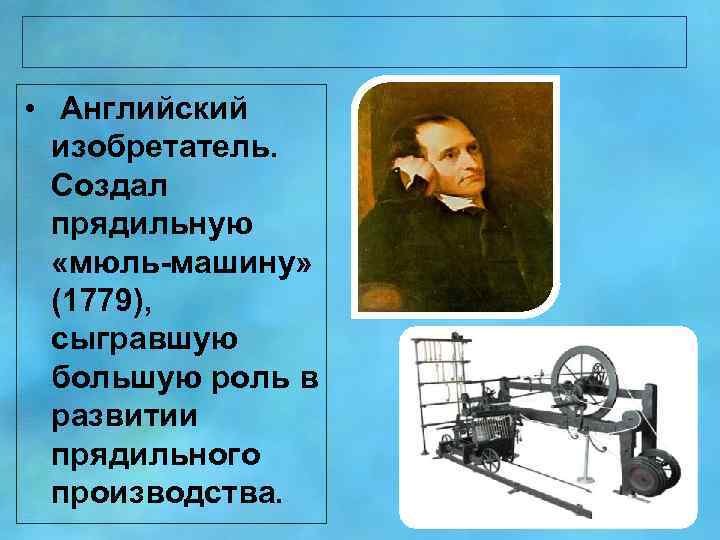 • Английский изобретатель. Создал прядильную «мюль-машину» (1779), сыгравшую большую роль в развитии прядильного производства.